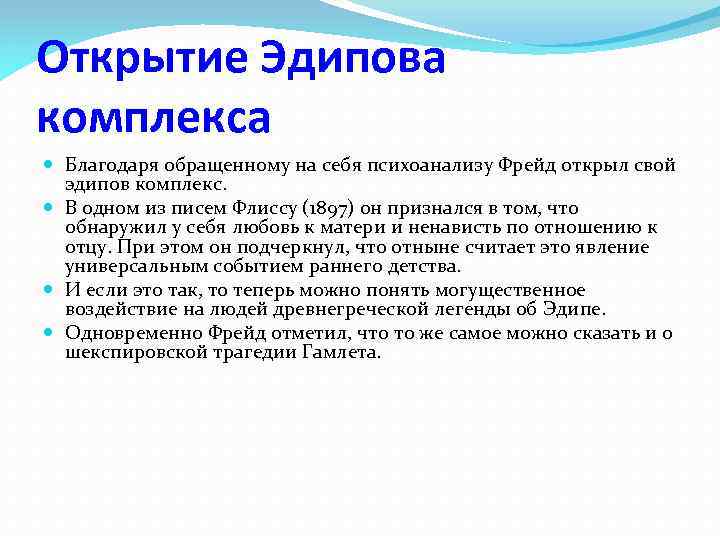 Открытие Эдипова комплекса

Благодаря обращенному на себя психоанализу Фрейд открыл свой эдипов комплекс.

В одном из писем Флиссу (1897) он признался в том, что обнаружил у себя любовь к матери и ненависть по отношению к отцу. При этом он подчеркнул, что отныне считает это явление универсальным событием раннего детства.

И если это так, то теперь можно понять могущественное воздействие на людей древнегреческой легенды об Эдипе.

Одновременно Фрейд отметил, что то же самое можно сказать и о шекспировской трагедии Гамлета.